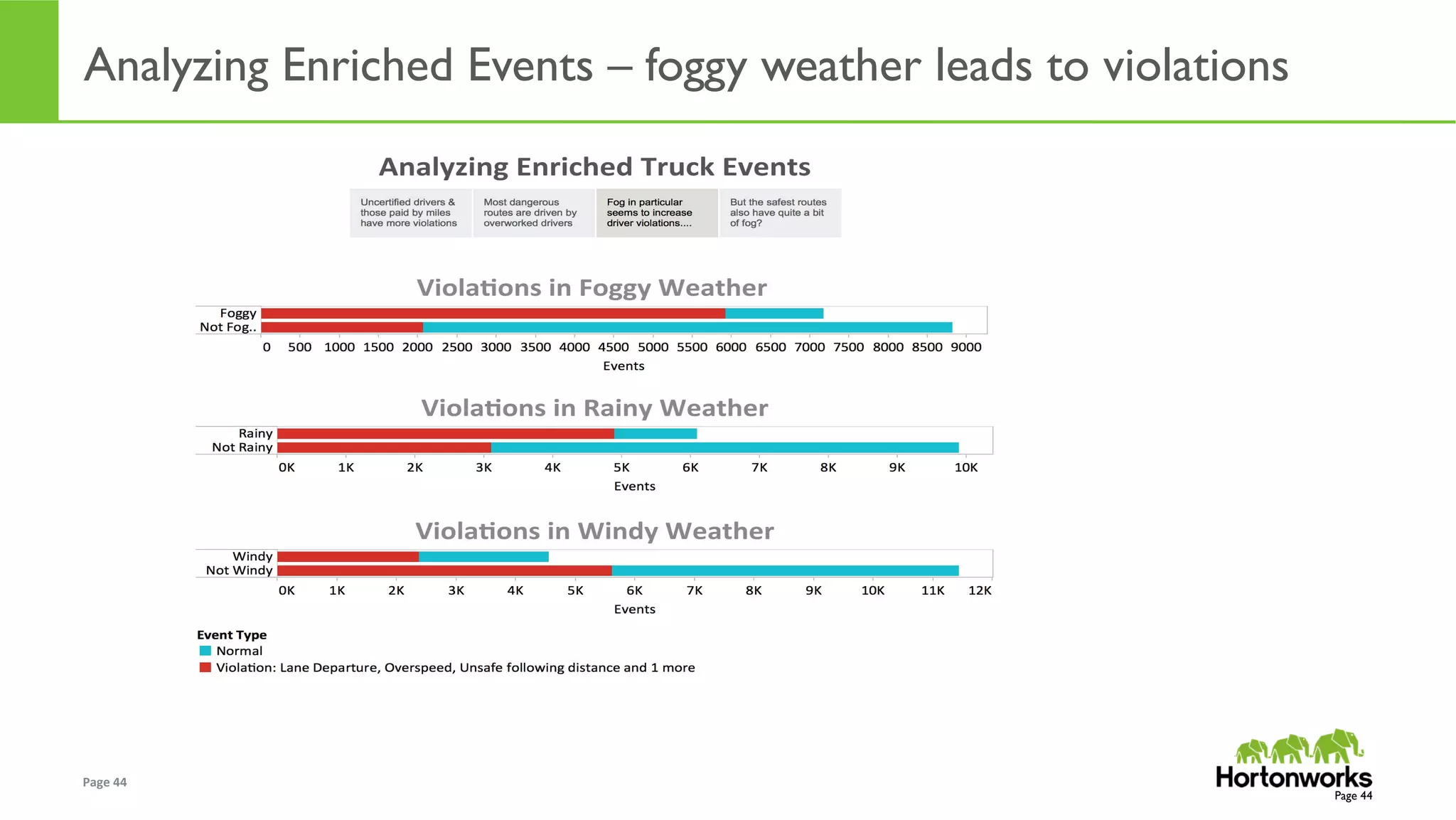 Analyzing Enriched Events – foggy weather leads to violations

Analyzing Enriched Truck Events

Uncertified drivers & those paid by miles have more violations

Most dangerous routes are driven by overworked drivers

Fog in particular seems to increase driver violations....

But the safest routes also have quite a bit of fog?

Violations in Foggy Weather

Foggy
Not Fog..

0 500 1000 1500 2000 2500 3000 3500 4000 4500 5000 5500 6000 6500 7000 7500 8000 8500 9000

Events

Violations in Rainy Weather

Rainy
Not Rainy

0K 1K 2K 3K 4K 5K 6K 7K 8K 9K 10K

Events

Violations in Windy Weather

Windy
Not Windy

0K 1K 2K 3K 4K 5K 6K 7K 8K 9K 10K 11K 12K

Events

Event Type
Normal
Violation: Lane Departure, Overspeed, Unsafe following distance and 1 more

Page 44

Hortonworks
Page 44